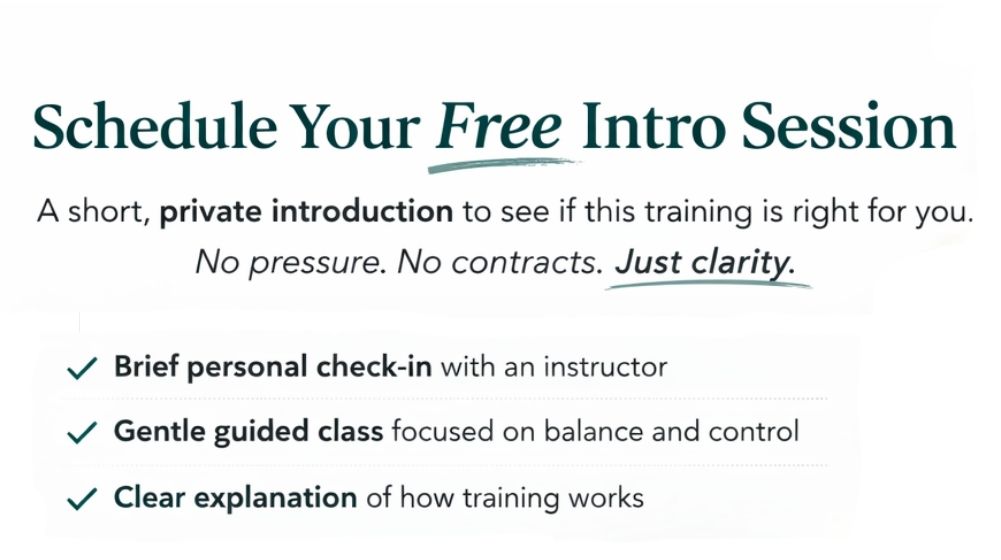 Schedule Your Free Intro Session

A short, private introduction to see if this training is right for you.
No pressure. No contracts. Just clarity.

✓ Brief personal check-in with an instructor
✓ Gentle guided class focused on balance and control
✓ Clear explanation of how training works